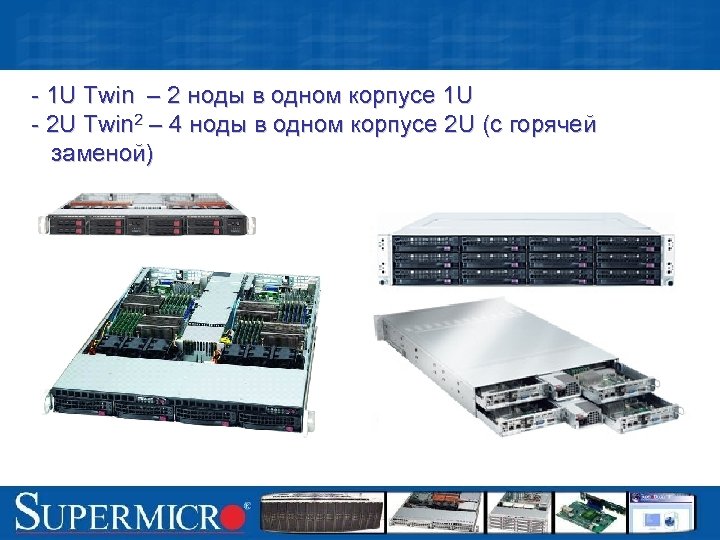 - 1U Twin – 2 ноды в одном корпусе 1U
- 2U Twin$^2$ – 4 ноды в одном корпусе 2U (с горячей заменой)

SUPERMICRO®